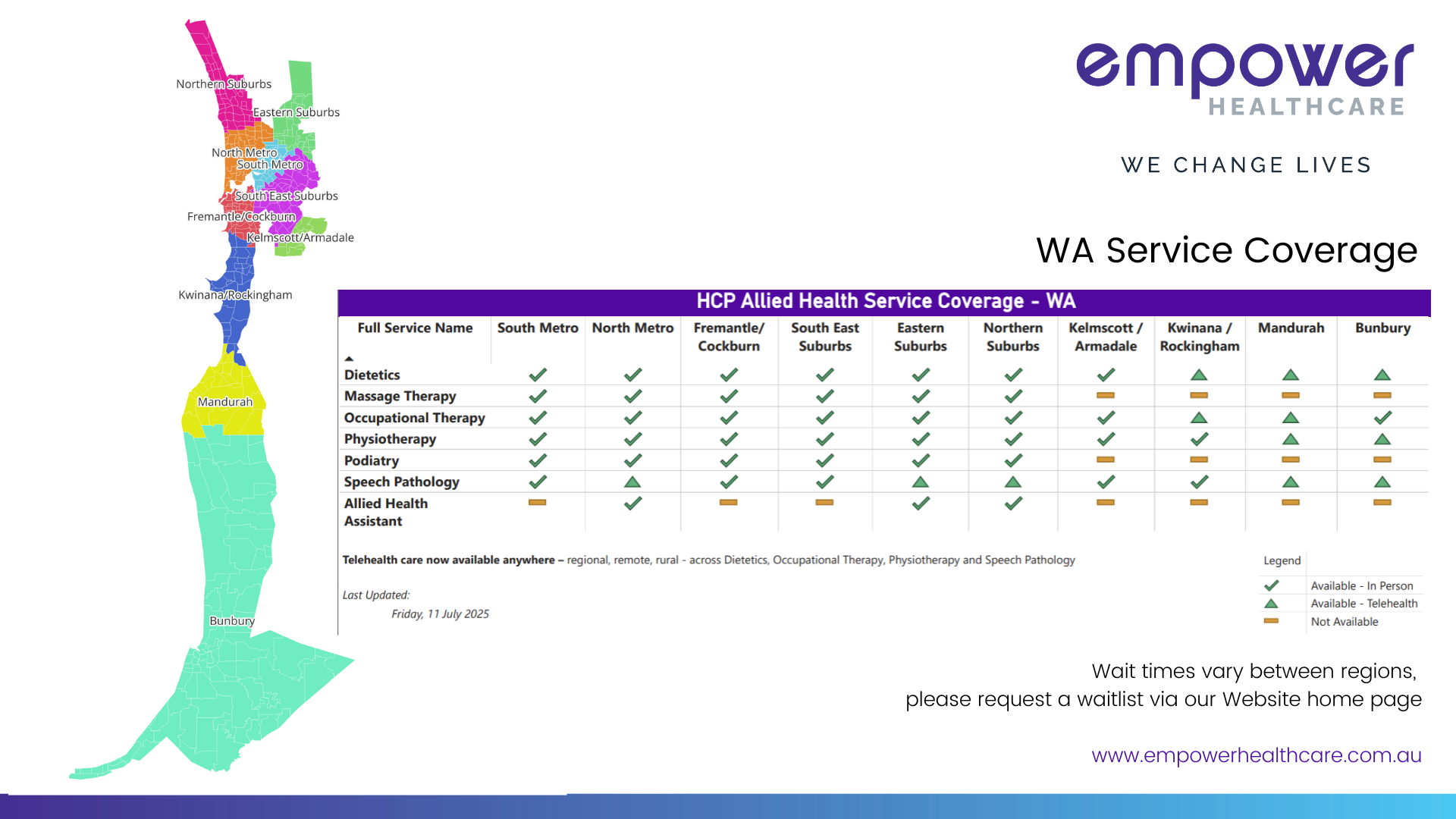 Northern Suburbs
Eastern Suburbs
North Metro
South Metro
South East Suburbs
Fremantle/Cockburn
Kelmscott/Armadale
Kwinana/Rockingham
Mandurah
Bunbury

empower
HEALTHCARE

WE CHANGE LIVES

WA Service Coverage

HCP Allied Health Service Coverage - WA

| Full Service Name | South Metro | North Metro | Fremantle/ Cockburn | South East Suburbs | Eastern Suburbs | Northern Suburbs | Kelmscott / Armadale | Kwinana / Rockingham | Mandurah | Bunbury |
|---|---|---|---|---|---|---|---|---|---|---|
| Dietetics | ✓ | ✓ | ✓ | ✓ | ✓ | ✓ | ✓ | ▲ | ▲ | ▲ |
| Massage Therapy | ✓ | ✓ | ✓ | ✓ | ✓ | ✓ | ▬ | ▬ | ▬ | ▬ |
| Occupational Therapy | ✓ | ✓ | ✓ | ✓ | ✓ | ✓ | ✓ | ▲ | ▲ | ✓ |
| Physiotherapy | ✓ | ✓ | ✓ | ✓ | ✓ | ✓ | ✓ | ✓ | ▲ | ▲ |
| Podiatry | ✓ | ✓ | ✓ | ✓ | ✓ | ✓ | ▬ | ▬ | ▬ | ▬ |
| Speech Pathology | ✓ | ▲ | ✓ | ✓ | ▲ | ▲ | ✓ | ✓ | ▲ | ▲ |
| Allied Health Assistant | ▬ | ✓ | ▬ | ▬ | ✓ | ✓ | ▬ | ▬ | ▬ | ▬ |

Telehealth care now available anywhere – regional, remote, rural - across Dietetics, Occupational Therapy, Physiotherapy and Speech Pathology

Last Updated:
Friday, 11 July 2025

Legend
✓ Available - In Person
▲ Available - Telehealth
▬ Not Available

Wait times vary between regions,
please request a waitlist via our Website home page

www.empowerhealthcare.com.au